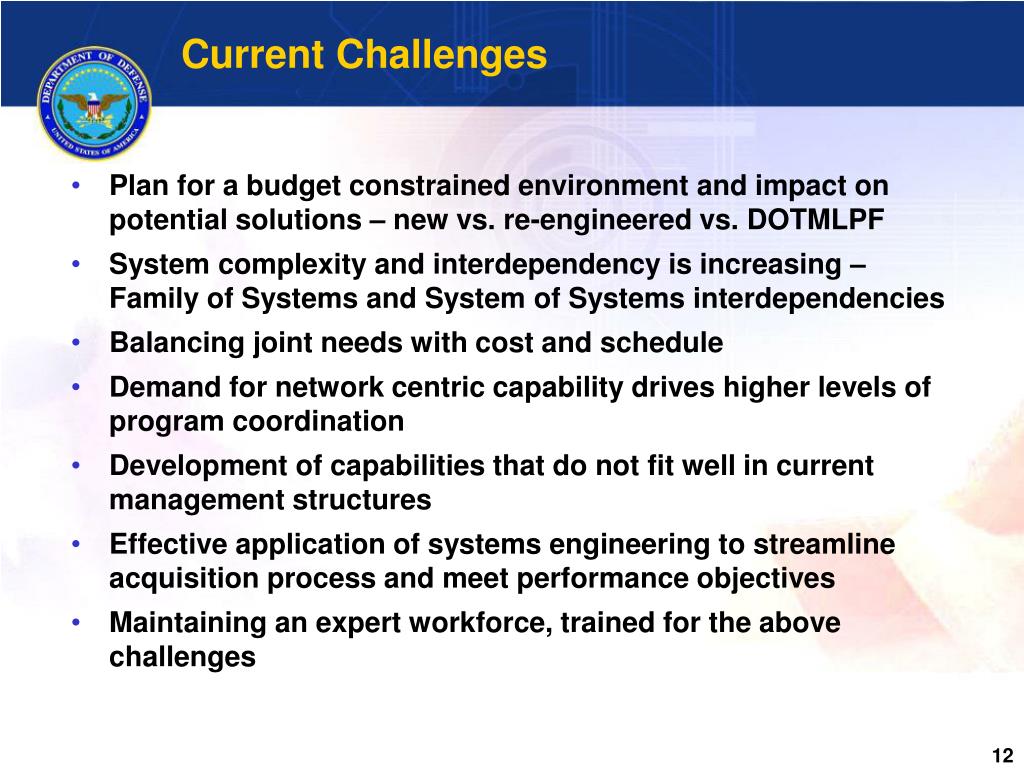 DEPARTMENT OF DEFENSE
UNITED STATES OF AMERICA

Current Challenges

• Plan for a budget constrained environment and impact on potential solutions – new vs. re-engineered vs. DOTMLPF
• System complexity and interdependency is increasing – Family of Systems and System of Systems interdependencies
• Balancing joint needs with cost and schedule
• Demand for network centric capability drives higher levels of program coordination
• Development of capabilities that do not fit well in current management structures
• Effective application of systems engineering to streamline acquisition process and meet performance objectives
• Maintaining an expert workforce, trained for the above challenges

12